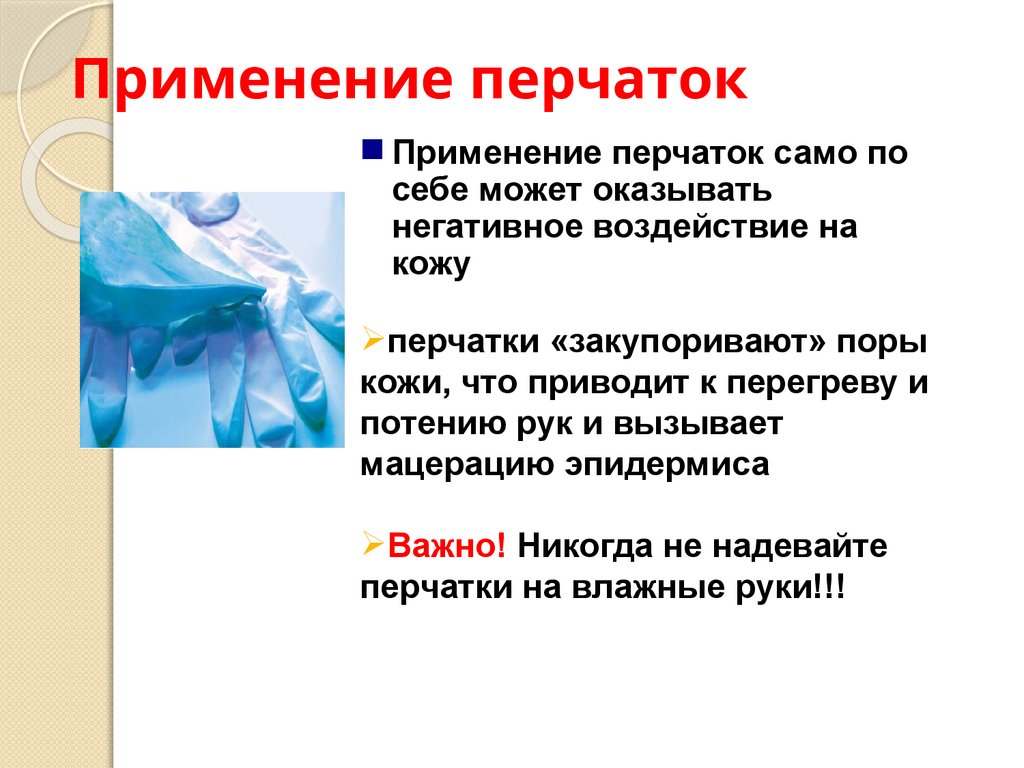 Применение перчаток

Применение перчаток само по себе может оказывать негативное воздействие на кожу

перчатки «закупоривают» поры кожи, что приводит к перегреву и потению рук и вызывает мацерацию эпидермиса

Важно! Никогда не надевайте перчатки на влажные руки!!!